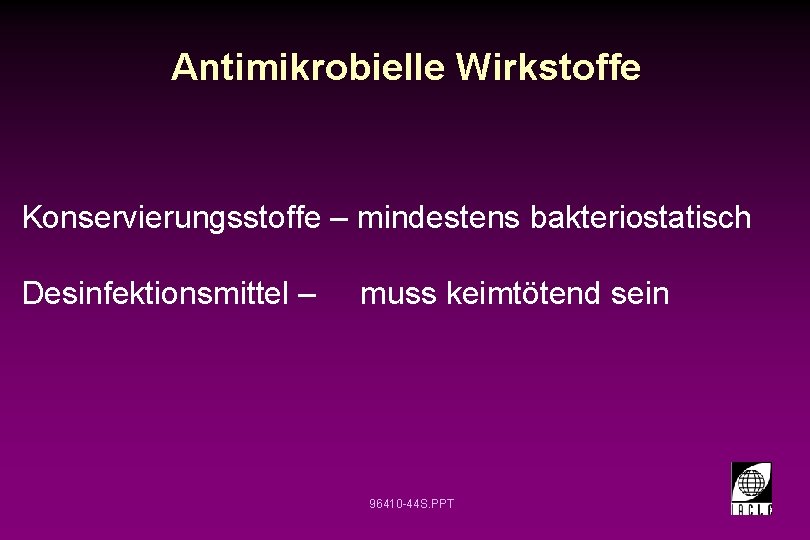 Antimikrobielle Wirkstoffe

Konservierungsstoffe – mindestens bakteriostatisch

Desinfektionsmittel – muss keimtötend sein

96410-44S.PPT

IACLE